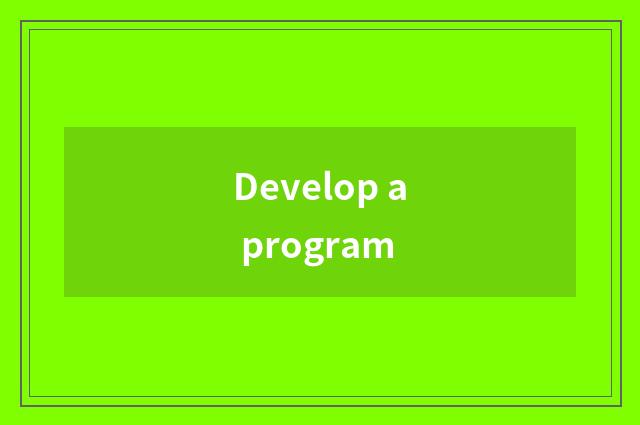 Develop a program